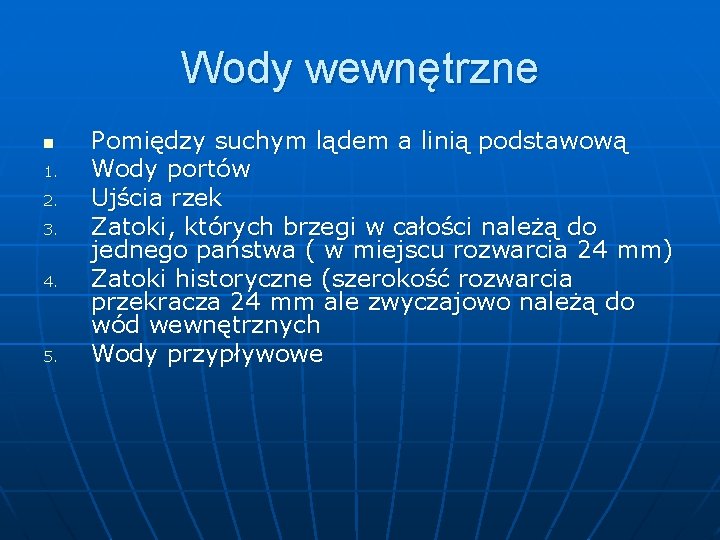 Wody wewnętrzne

- Pomiędzy suchym lądem a linią podstawową
1. Wody portów
2. Ujścia rzek
3. Zatoki, których brzegi w całości należą do jednego państwa ( w miejscu rozwarcia 24 mm)
4. Zatoki historyczne (szerokość rozwarcia przekracza 24 mm ale zwyczajowo należą do wód wewnętrznych
5. Wody przypływowe